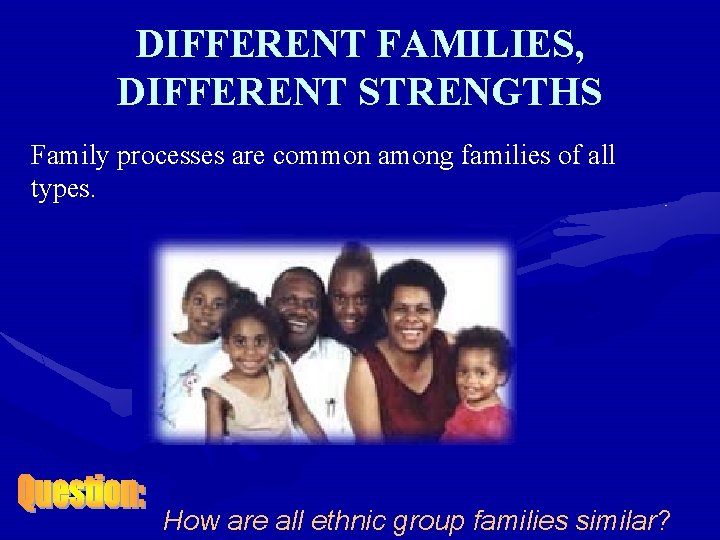 DIFFERENT FAMILIES, DIFFERENT STRENGTHS

Family processes are common among families of all types.

Question:

How are all ethnic group families similar?